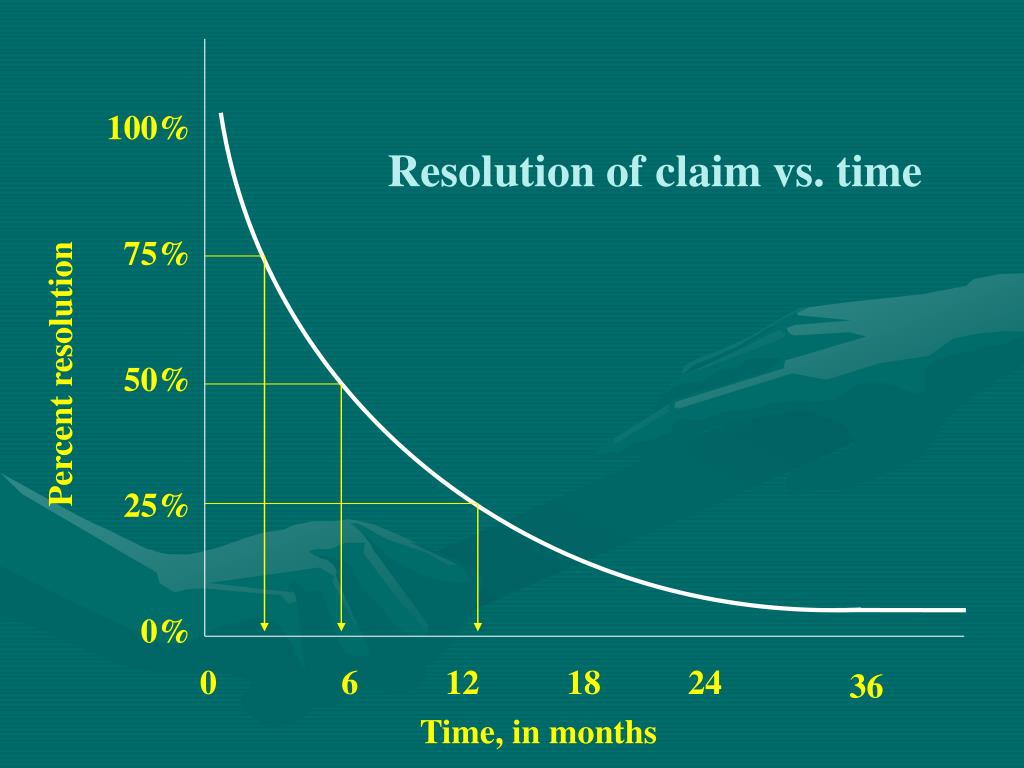 Resolution of claim vs. time

Percent resolution

100%
75%
50%
25%
0%

0
6
12
18
24
36

Time, in months